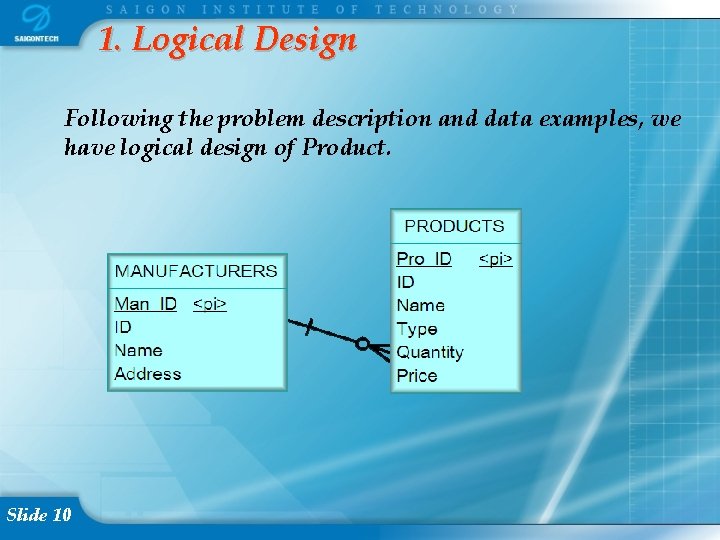 SAIGONTECH

SAIGON INSTITUTE OF TECHNOLOGY

1. Logical Design

Following the problem description and data examples, we have logical design of Product.

MANUFACTURERS

Man_ID <pi>
ID
Name
Address

PRODUCTS

Pro_ID <pi>
ID
Name
Type
Quantity
Price

Slide 10